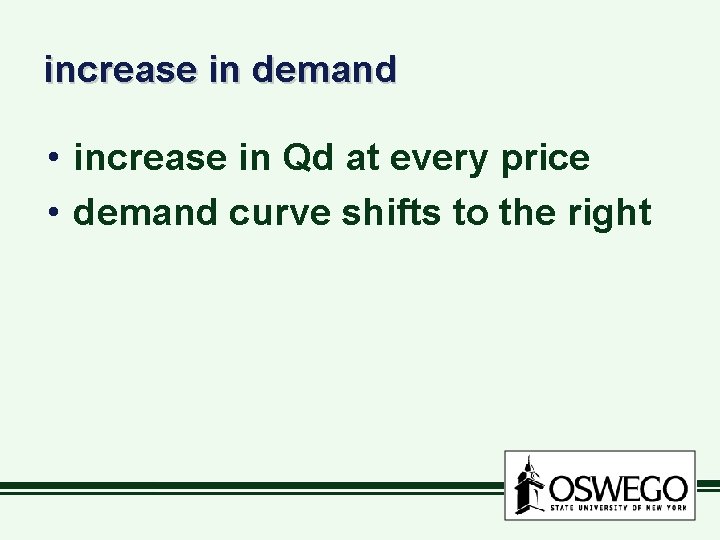 increase in demand

• increase in Qd at every price
• demand curve shifts to the right

OSWEGO
STATE UNIVERSITY OF NEW YORK